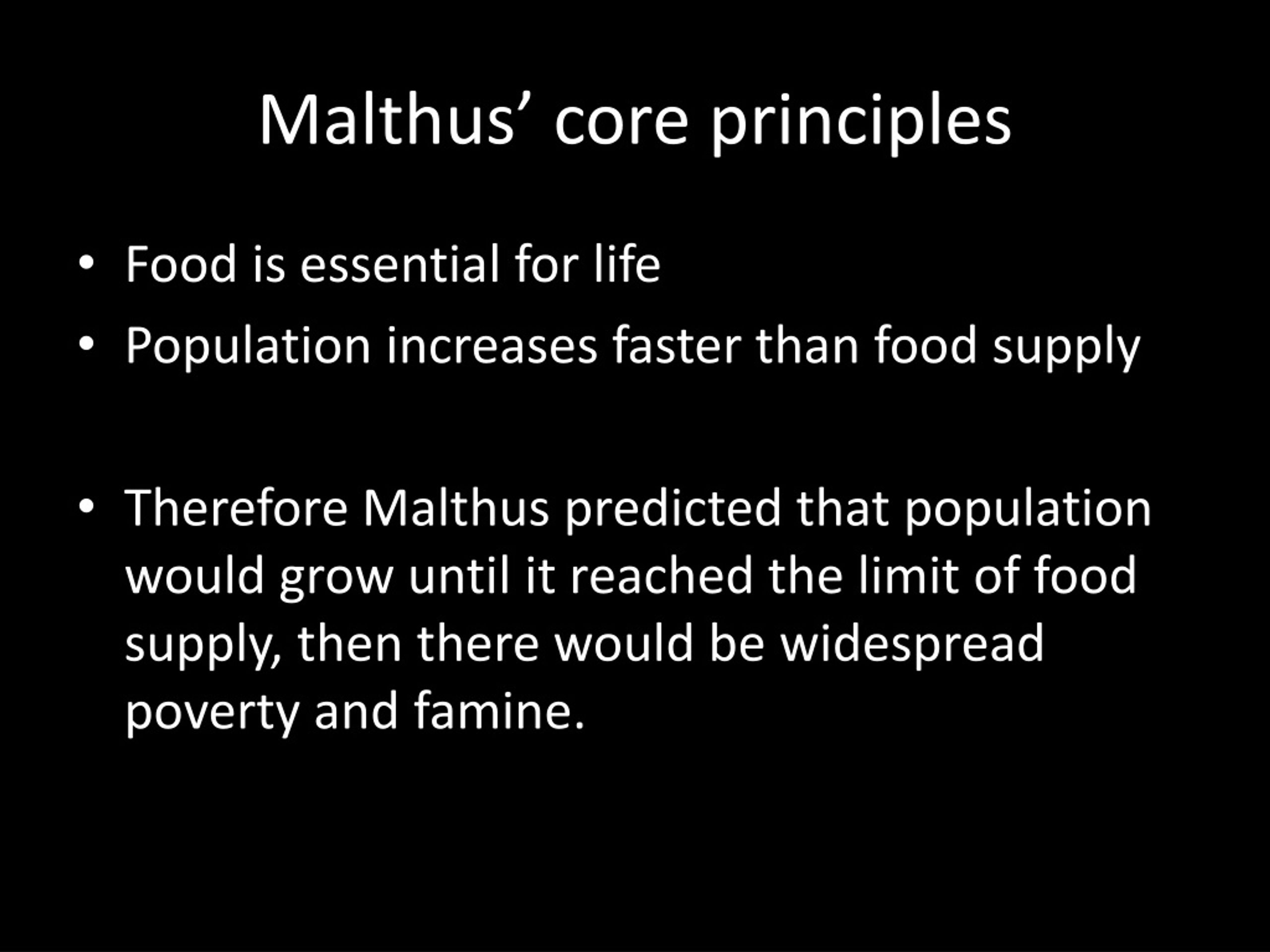 Malthus’ core principles

• Food is essential for life
• Population increases faster than food supply

• Therefore Malthus predicted that population would grow until it reached the limit of food supply, then there would be widespread poverty and famine.